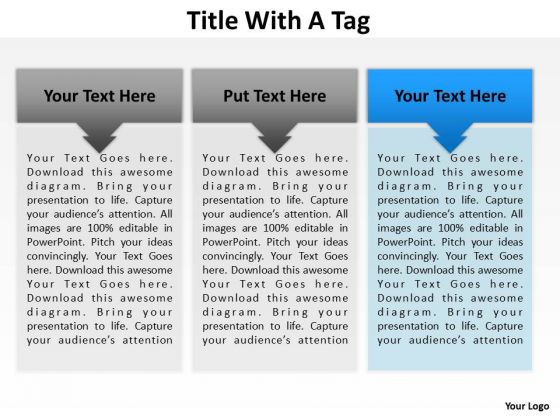 Title With A Tag

Your Text Here

Your Text Goes here. Download this awesome diagram. Bring your presentation to life. Capture your audience's attention. All images are 100% editable in PowerPoint. Pitch your ideas convincingly. Your Text Goes here. Download this awesome Your Text Goes here. Download this awesome diagram. Bring your presentation to life. Capture your audience's attention

Put Text Here

Your Text Goes here. Download this awesome diagram. Bring your presentation to life. Capture your audience's attention. All images are 100% editable in PowerPoint. Pitch your ideas convincingly. Your Text Goes here. Download this awesome Your Text Goes here. Download this awesome diagram. Bring your presentation to life. Capture your audience's attention

Your Text Here

Your Text Goes here. Download this awesome diagram. Bring your presentation to life. Capture your audience's attention. All images are 100% editable in PowerPoint. Pitch your ideas convincingly. Your Text Goes here. Download this awesome Your Text Goes here. Download this awesome diagram. Bring your presentation to life. Capture your audience's attention

Your Logo